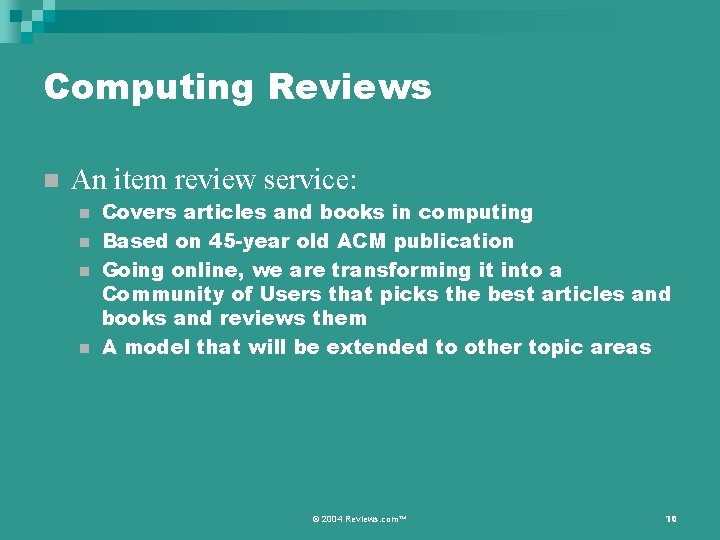 Computing Reviews

An item review service:

Covers articles and books in computing

Based on 45-year old ACM publication

Going online, we are transforming it into a Community of Users that picks the best articles and books and reviews them

A model that will be extended to other topic areas

© 2004 Reviews.com™

10